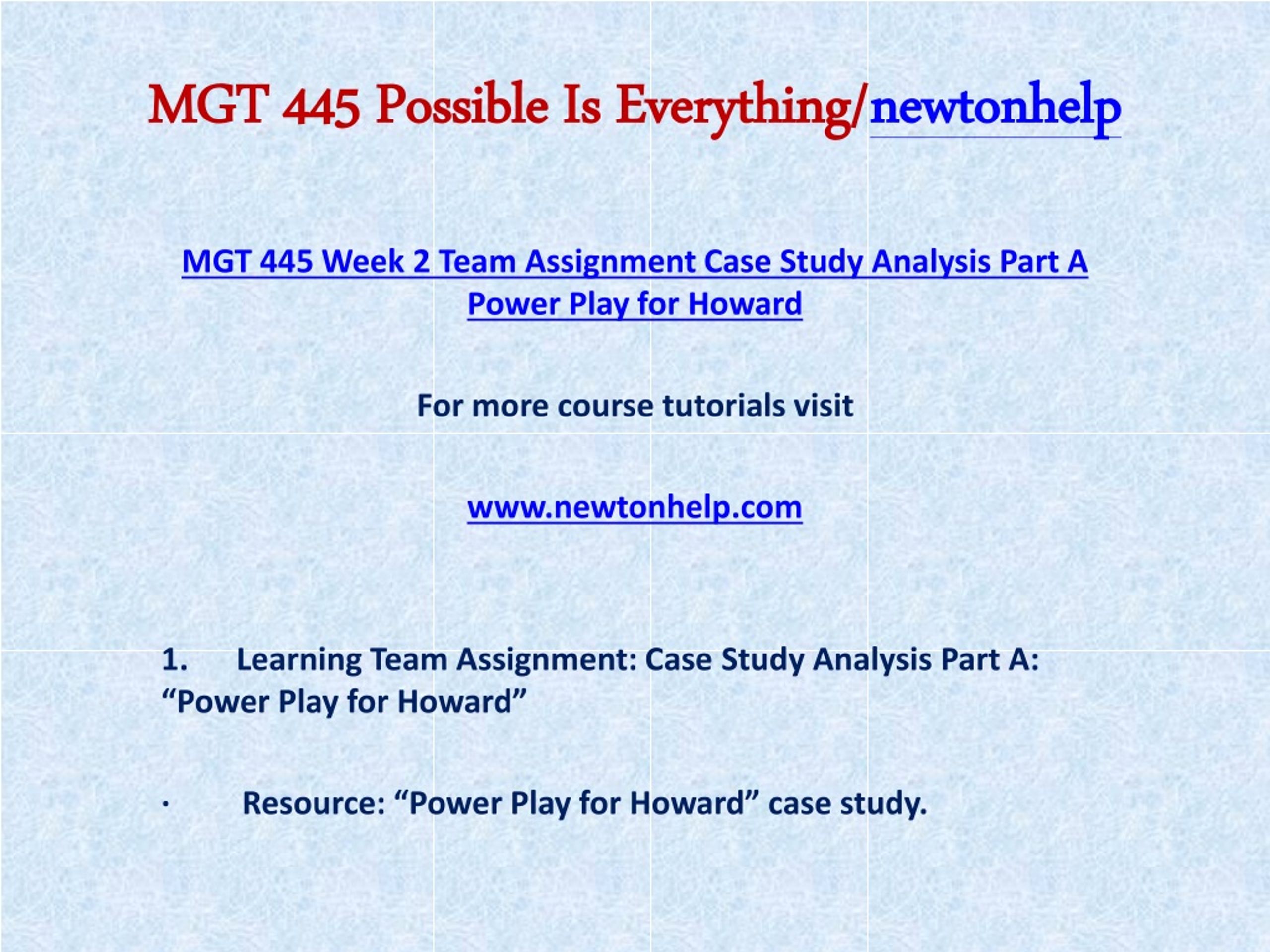 MGT 445 Possible Is Everything/newtonhelp

MGT 445 Week 2 Team Assignment Case Study Analysis Part A Power Play for Howard

For more course tutorials visit

www.newtonhelp.com

1. Learning Team Assignment: Case Study Analysis Part A: “Power Play for Howard”

· Resource: “Power Play for Howard” case study.